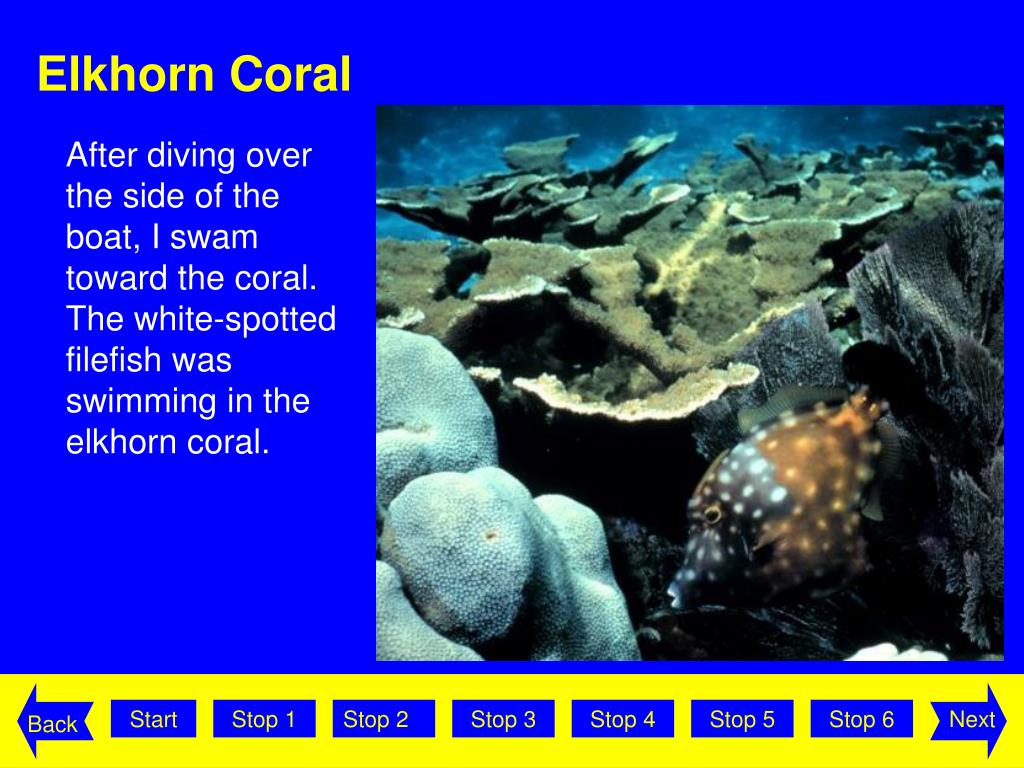 Elkhorn Coral

After diving over the side of the boat, I swam toward the coral. The white-spotted filefish was swimming in the elkhorn coral.

Back Start Stop 1 Stop 2 Stop 3 Stop 4 Stop 5 Stop 6 Next